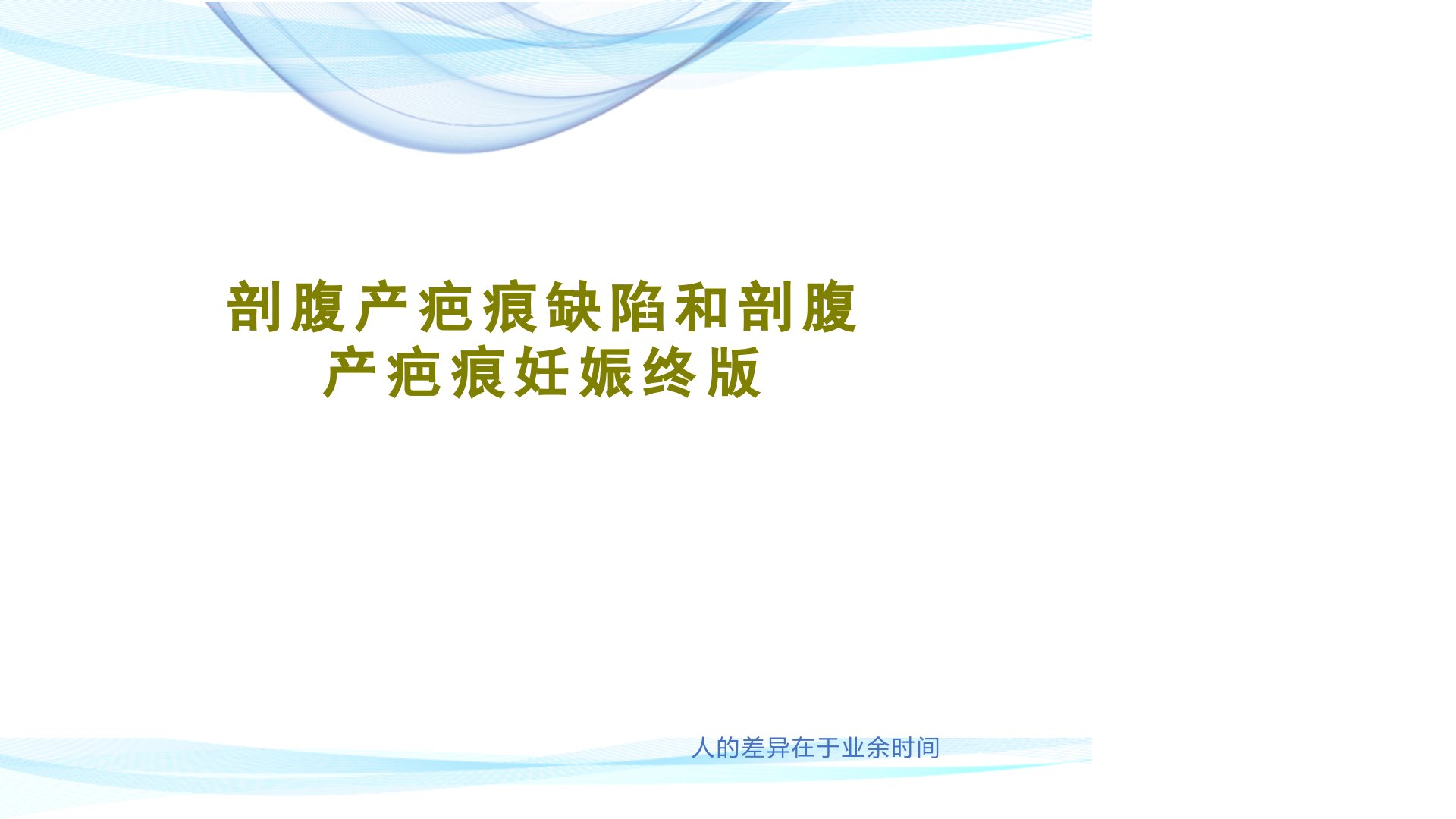 剖腹产疤痕缺陷和剖腹产疤痕妊娠终版

人的差异在于业余时间